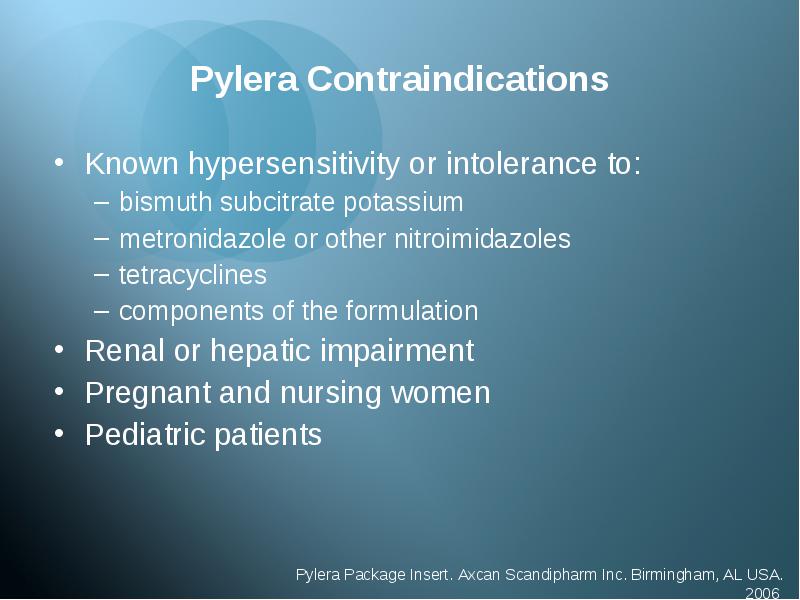 Pylera Contraindications

• Known hypersensitivity or intolerance to:
  – bismuth subcitrate potassium
  – metronidazole or other nitroimidazoles
  – tetracyclines
  – components of the formulation
• Renal or hepatic impairment
• Pregnant and nursing women
• Pediatric patients

Pylera Package Insert. Axcan Scandipharm Inc. Birmingham, AL USA. 2006